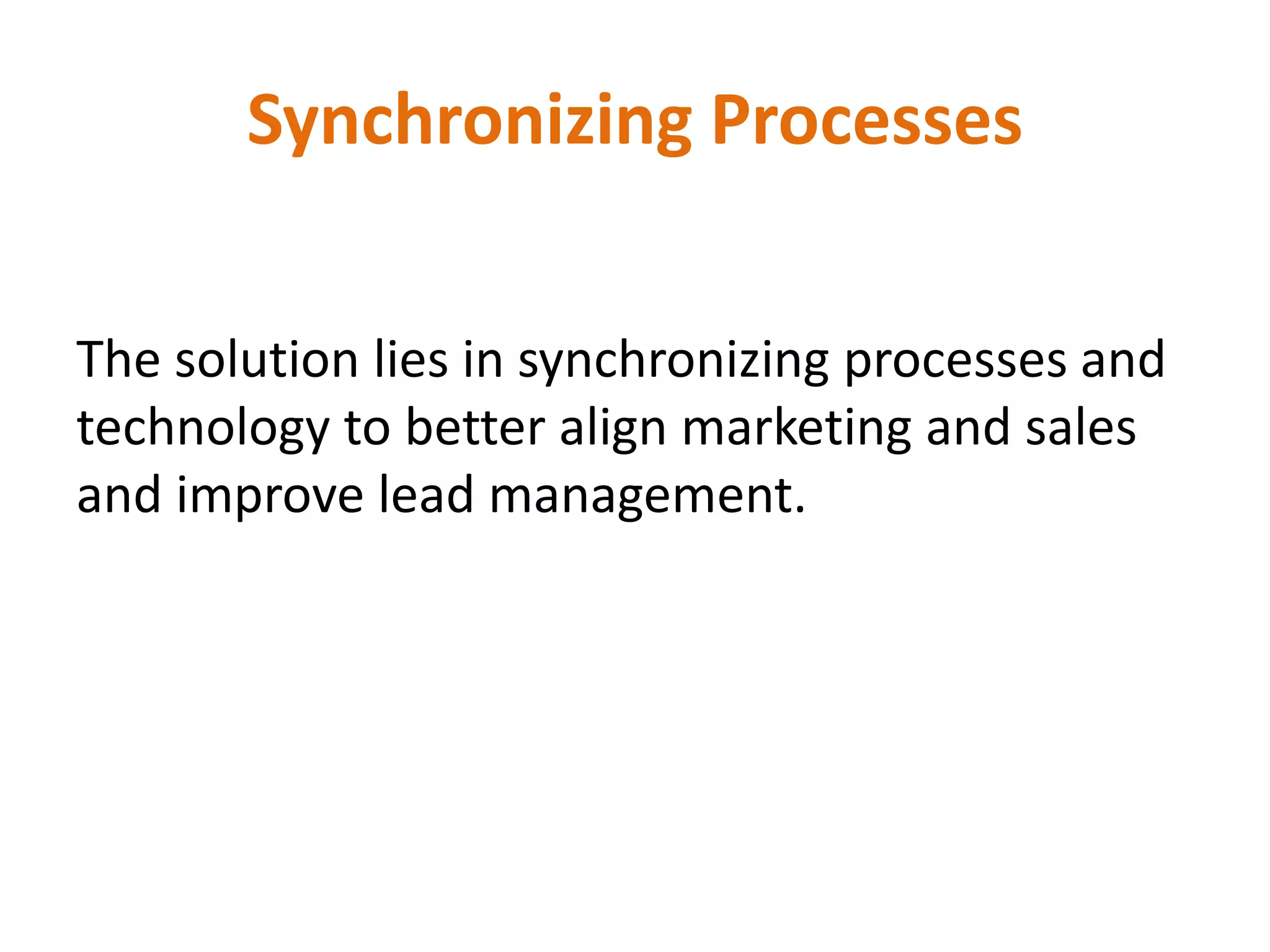 Synchronizing Processes

The solution lies in synchronizing processes and technology to better align marketing and sales and improve lead management.